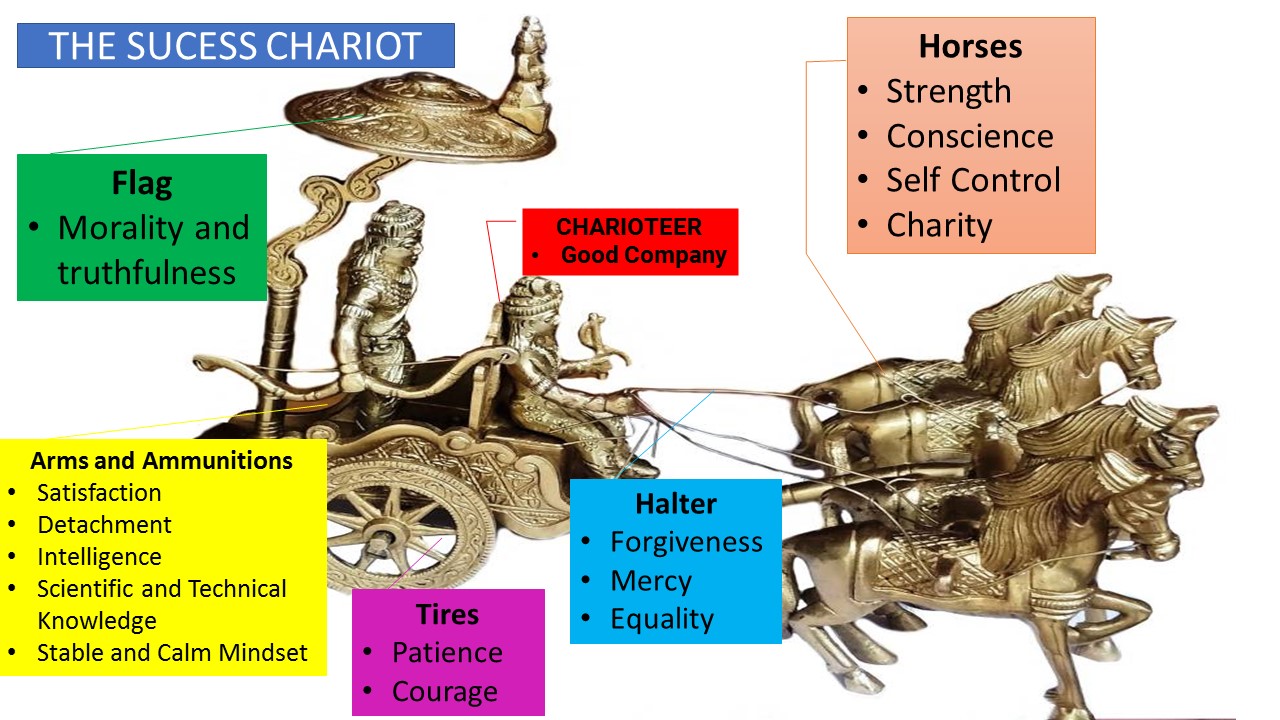 THE SUCESS CHARIOT

Flag
• Morality and truthfulness

CHARIOTEER
• Good Company

Horses
• Strength
• Conscience
• Self Control
• Charity

Arms and Ammunitions
• Satisfaction
• Detachment
• Intelligence
• Scientific and Technical Knowledge
• Stable and Calm Mindset

Tires
• Patience
• Courage

Halter
• Forgiveness
• Mercy
• Equality